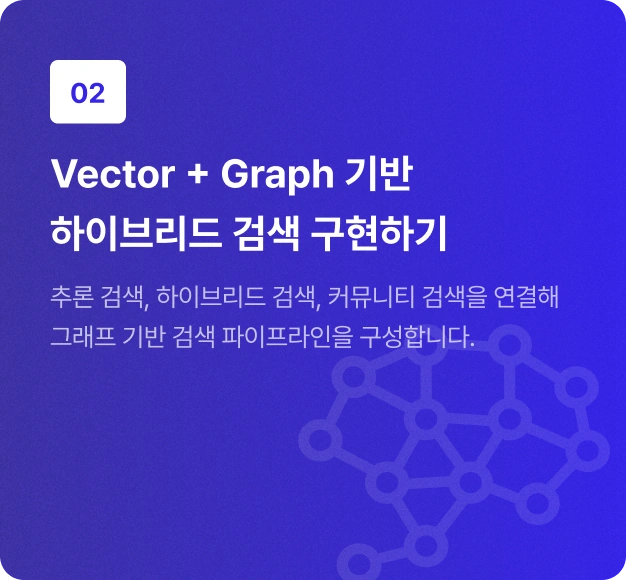 02

Vector + Graph 기반 하이브리드 검색 구현하기

추론 검색, 하이브리드 검색, 커뮤니티 검색을 연결해 그래프 기반 검색 파이프라인을 구성합니다.